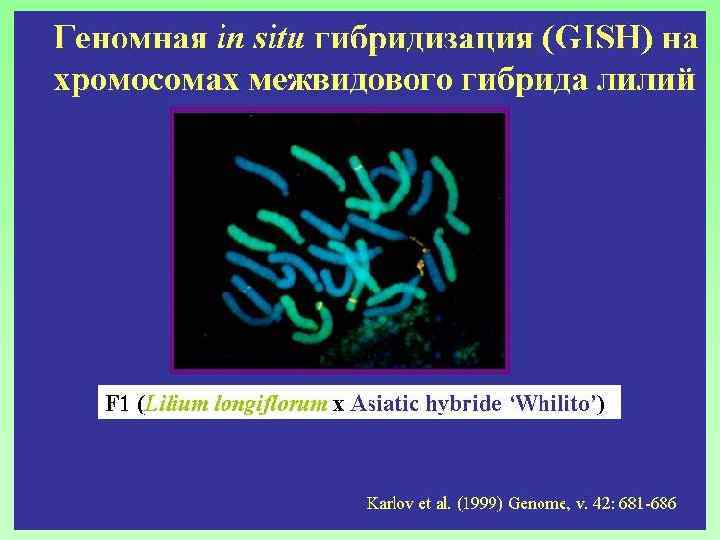 Геномная in situ гибридизация (GISH) на хромосомах межвидового гибрида лилий

F1 (Lilium longiflorum x Asiatic hybride 'Whilito')

Karlov et al. (1999) Genome, v. 42: 681-686